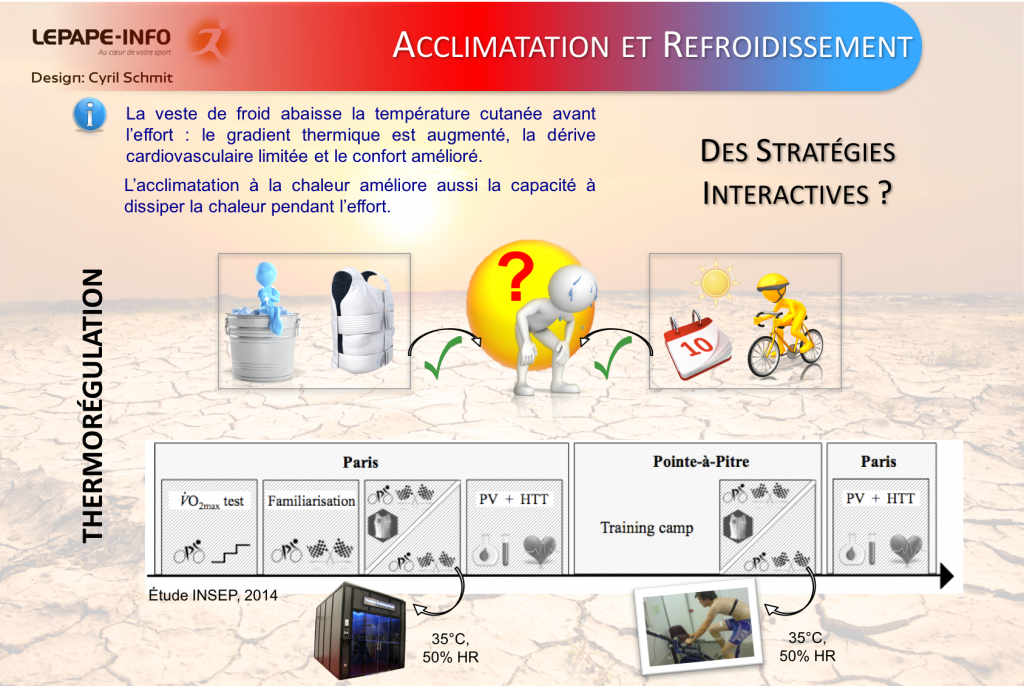 LEPAPE-INFO
Au cœur de votre sport
Design: Cyril Schmit

ACCLIMATATION ET REFROIDISSEMENT

La veste de froid abaisse la température cutanée avant l'effort : le gradient thermique est augmenté, la dérive cardiovasculaire limitée et le confort amélioré.

L'acclimatation à la chaleur améliore aussi la capacité à dissiper la chaleur pendant l'effort.

DES STRATÉGIES INTERACTIVES ?

THERMORÉGULATION

?

10

Paris

$\dot{V}O_{2max}$ test

Familiarisation

PV + HTT

Pointe-à-Pitre

Training camp

Paris

PV + HTT

Étude INSEP, 2014

35°C, 50% HR

35°C, 50% HR